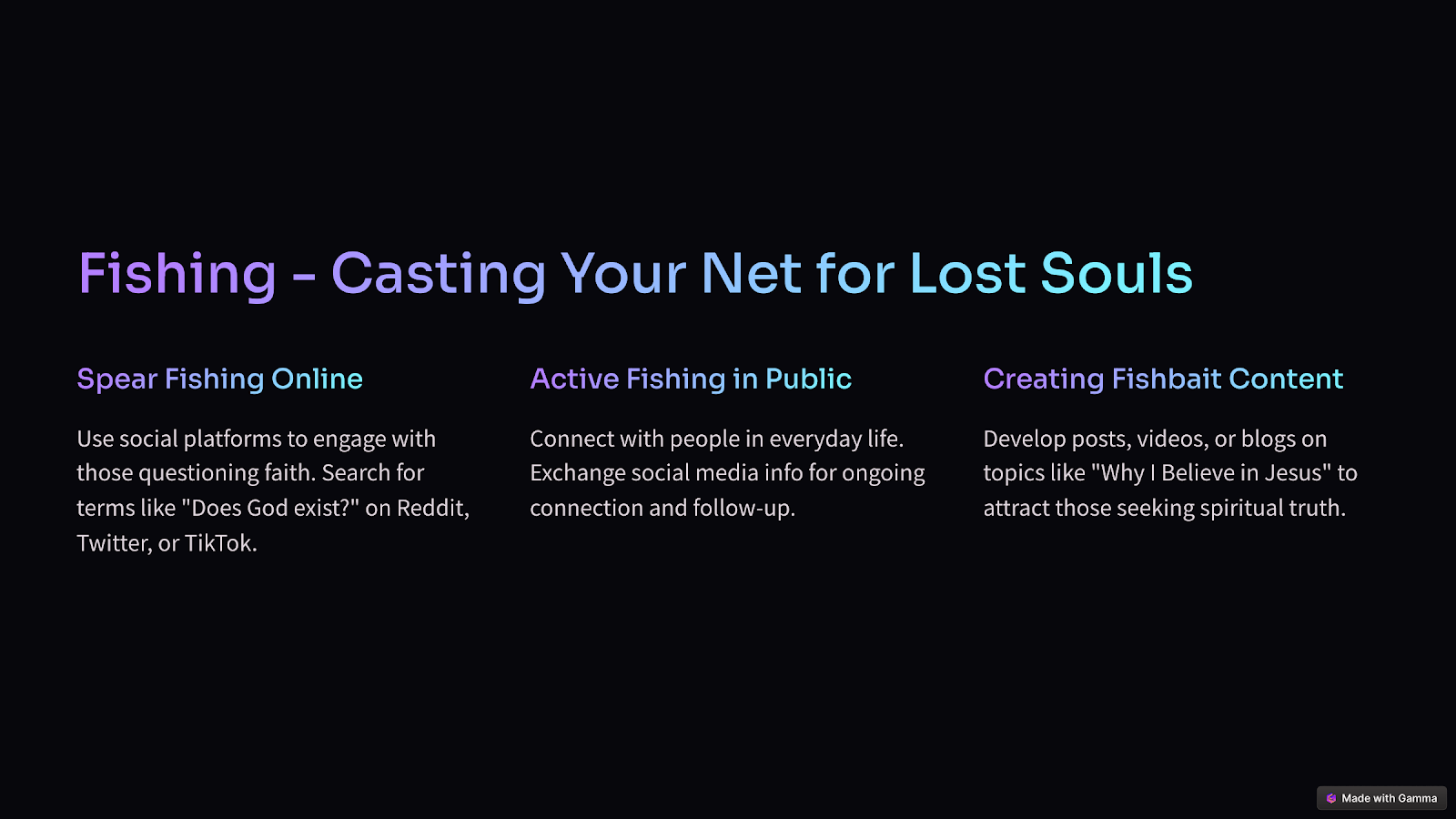 Fishing - Casting Your Net for Lost Souls

Spear Fishing Online

Use social platforms to engage with those questioning faith. Search for terms like "Does God exist?" on Reddit, Twitter, or TikTok.

Active Fishing in Public

Connect with people in everyday life. Exchange social media info for ongoing connection and follow-up.

Creating Fishbait Content

Develop posts, videos, or blogs on topics like "Why I Believe in Jesus" to attract those seeking spiritual truth.

Made with Gamma